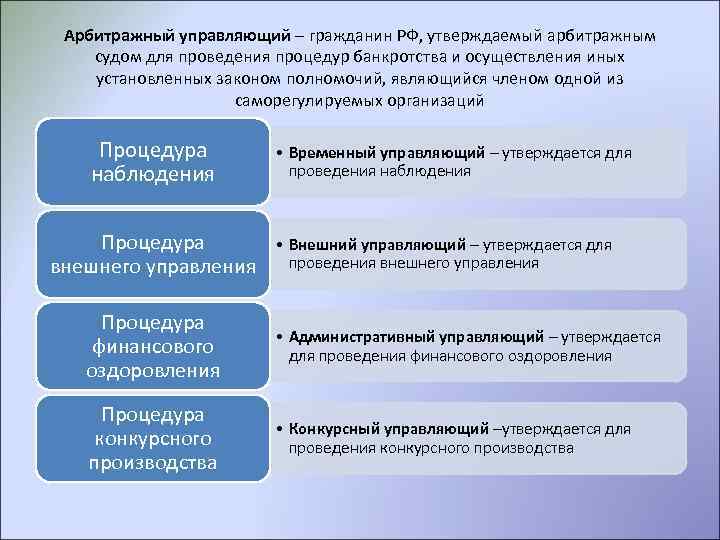 Арбитражный управляющий – гражданин РФ, утверждаемый арбитражным судом для проведения процедур банкротства и осуществления иных установленных законом полномочий, являющийся членом одной из саморегулируемых организаций

Процедура наблюдения

• Временный управляющий – утверждается для проведения наблюдения

Процедура внешнего управления

• Внешний управляющий – утверждается для проведения внешнего управления

Процедура финансового оздоровления

• Административный управляющий – утверждается для проведения финансового оздоровления

Процедура конкурсного производства

• Конкурсный управляющий –утверждается для проведения конкурсного производства